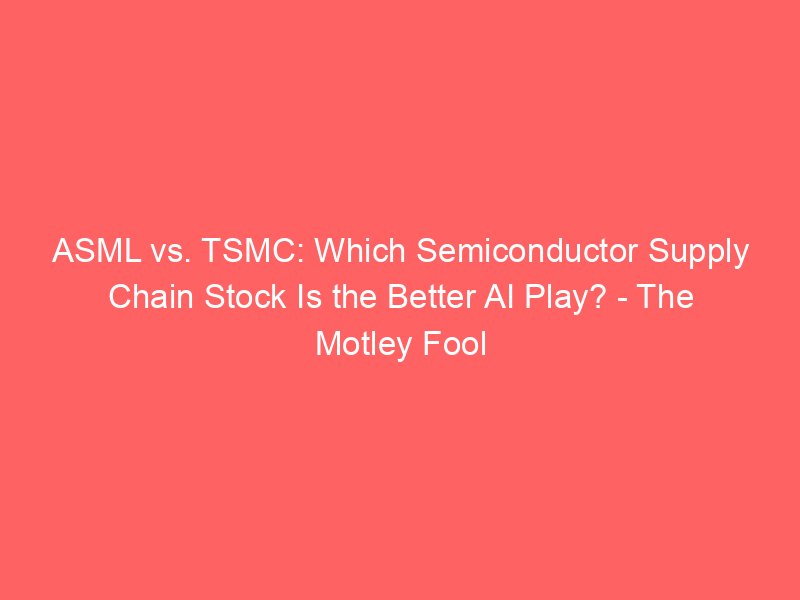 ASML vs. TSMC: Which Semiconductor Supply Chain Stock Is the Better AI Play? - The Motley Fool